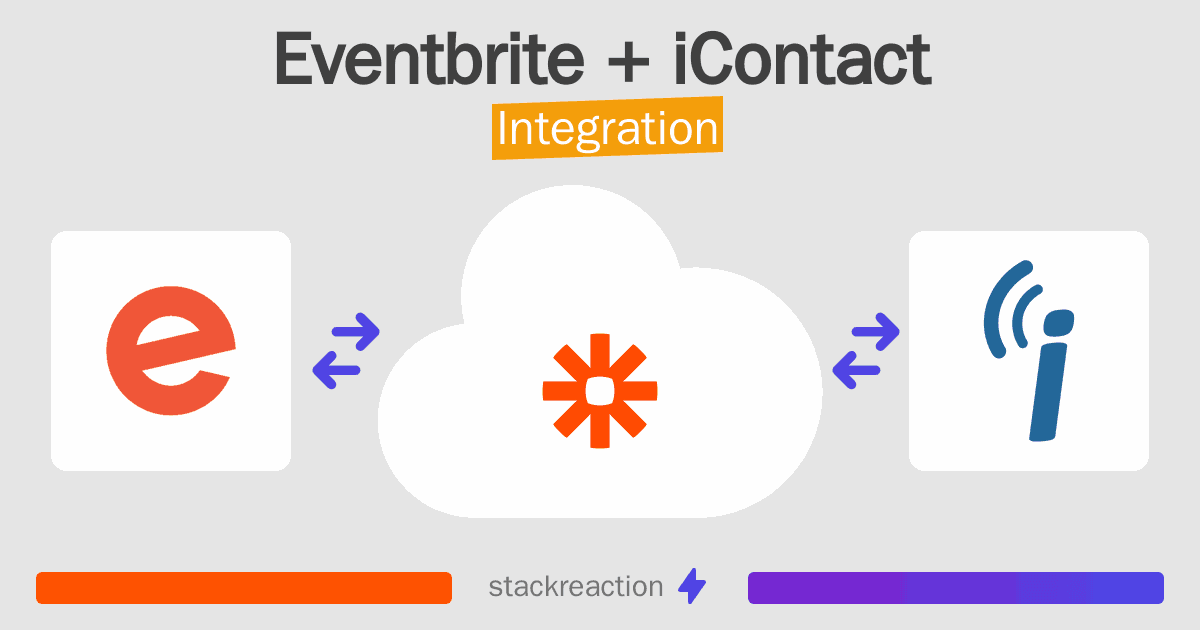 Eventbrite + iContact
Integration

stackreaction